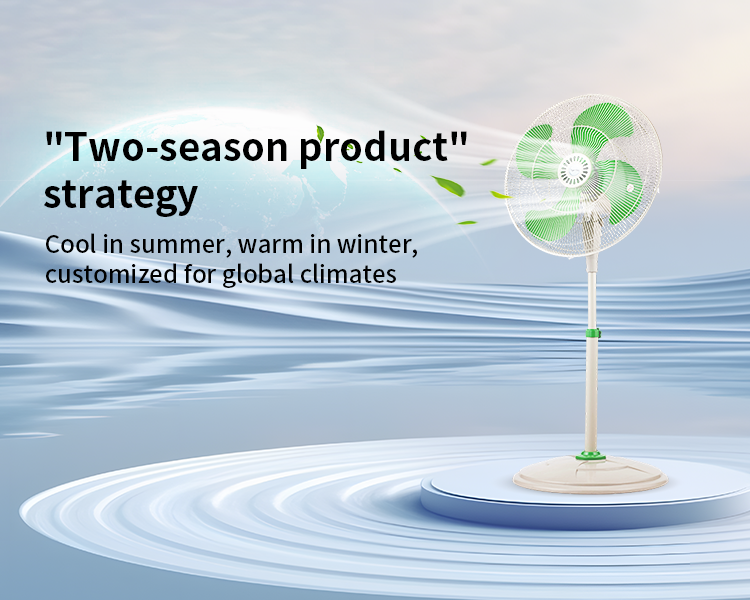 "Two-season product" strategy

Cool in summer, warm in winter, customized for global climates